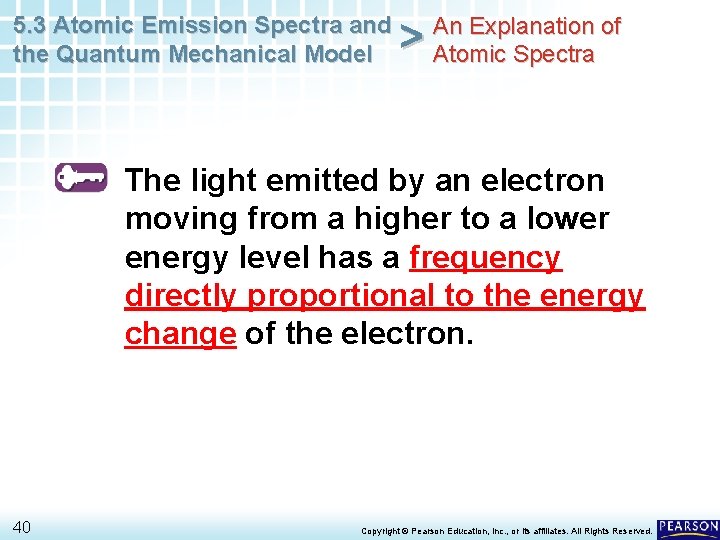 5.3 Atomic Emission Spectra and the Quantum Mechanical Model > An Explanation of Atomic Spectra

The light emitted by an electron moving from a higher to a lower energy level has a frequency directly proportional to the energy change of the electron.

40

Copyright © Pearson Education, Inc., or its affiliates. All Rights Reserved.

PEARSON